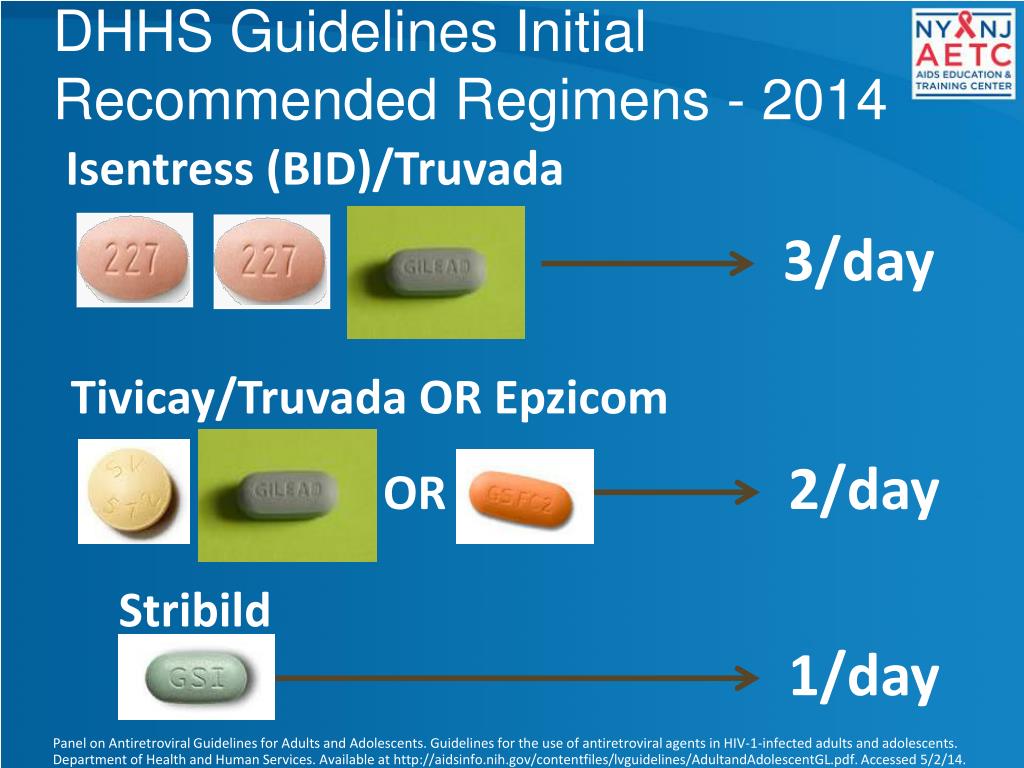 DHHS Guidelines Initial Recommended Regimens - 2014

NY NJ AETC AIDS EDUCATION & TRAINING CENTER

Isentress (BID)/Truvada

227 227 GILEAD

3/day

Tivicay/Truvada OR Epzicom

SV 572 GILEAD OR GS FC2

2/day

Stribild

GSI

1/day

Panel on Antiretroviral Guidelines for Adults and Adolescents. Guidelines for the use of antiretroviral agents in HIV-1-infected adults and adolescents. Department of Health and Human Services. Available at http://aidsinfo.nih.gov/contentfiles/lvguidelines/AdultandAdolescentGL.pdf. Accessed 5/2/14.